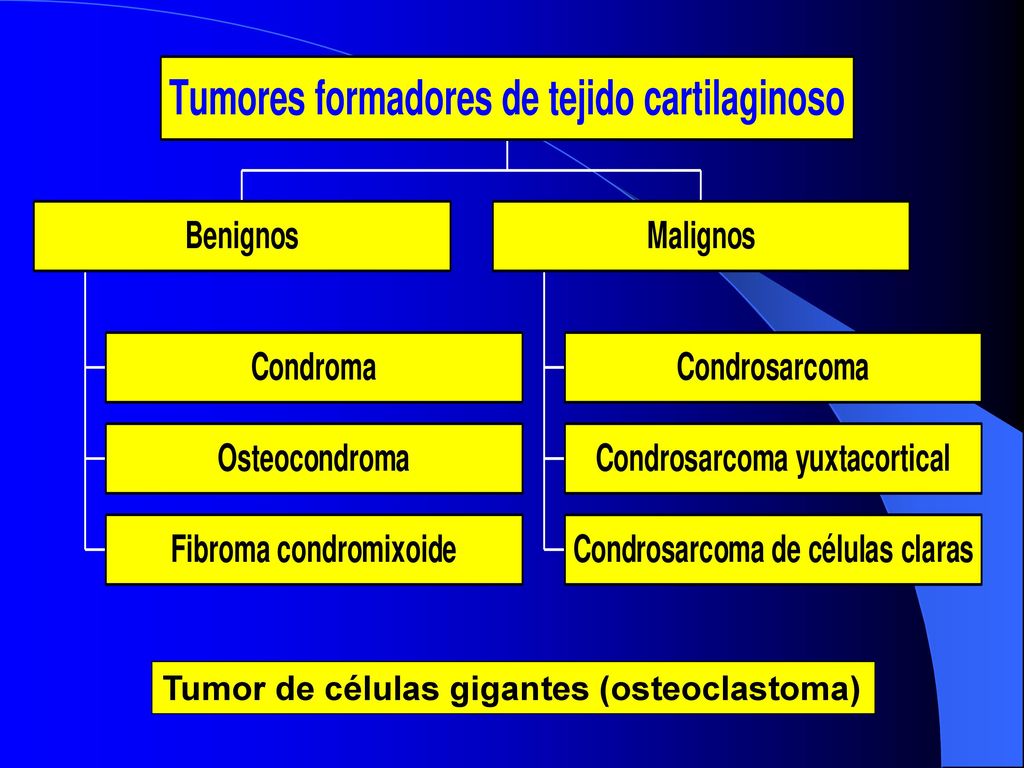 Tumores formadores de tejido cartilaginoso

Benignos

Condroma

Osteocondroma

Fibroma condromixoide

Malignos

Condrosarcoma

Condrosarcoma yuxtacortical

Condrosarcoma de células claras

Tumor de células gigantes (osteoclastoma)